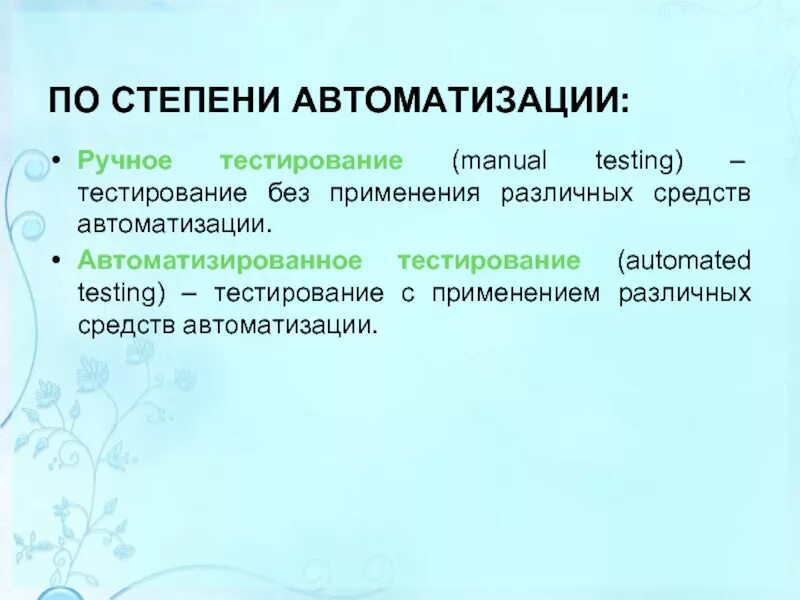 ПО СТЕПЕНИ АВТОМАТИЗАЦИИ:

• Ручное тестирование (manual testing) – тестирование без применения различных средств автоматизации.

• Автоматизированное тестирование (automated testing) – тестирование с применением различных средств автоматизации.